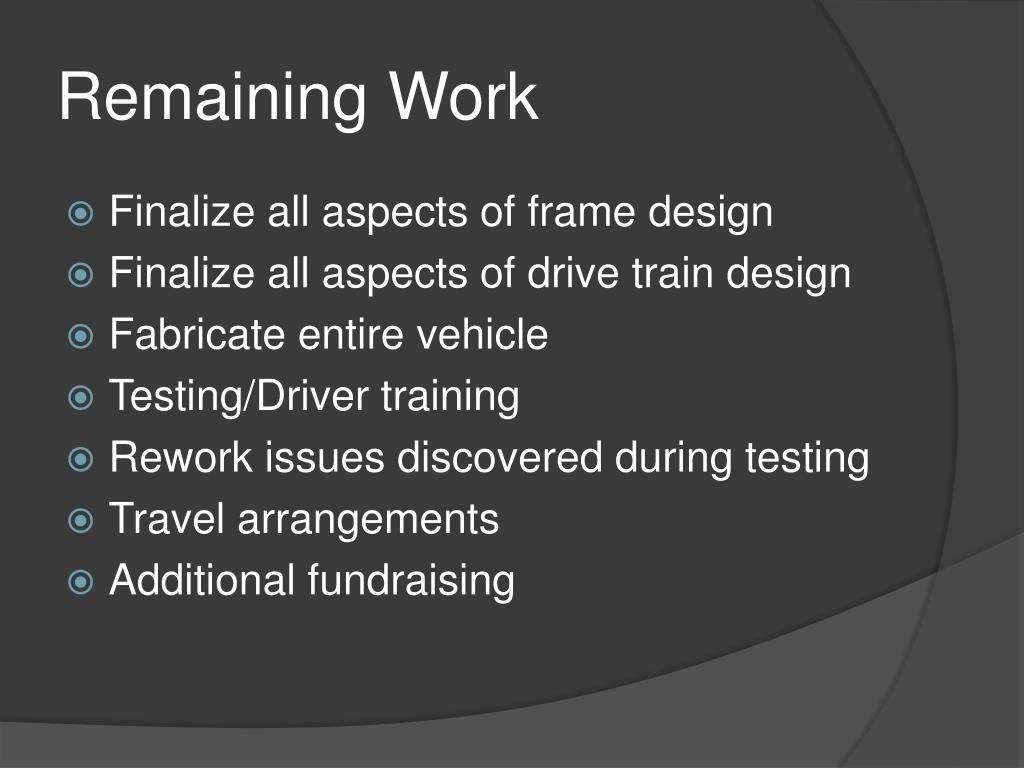 Remaining Work

- Finalize all aspects of frame design
- Finalize all aspects of drive train design
- Fabricate entire vehicle
- Testing/Driver training
- Rework issues discovered during testing
- Travel arrangements
- Additional fundraising